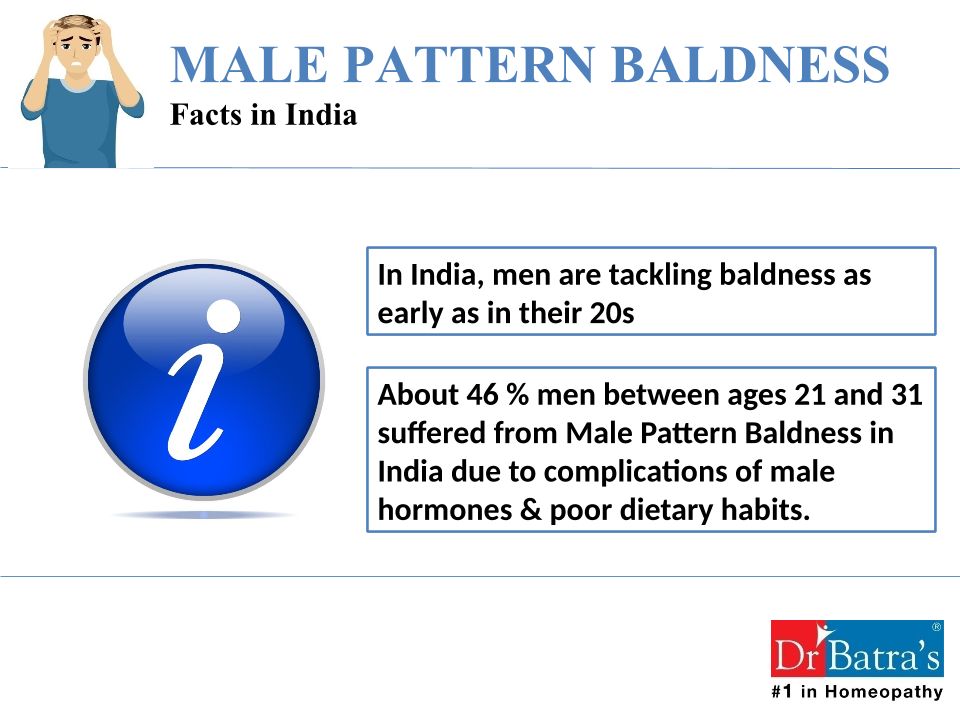 MALE PATTERN BALDNESS
Facts in India

i

In India, men are tackling baldness as early as in their 20s

About 46 % men between ages 21 and 31 suffered from Male Pattern Baldness in India due to complications of male hormones & poor dietary habits.

Dr Batra's®
#1 in Homeopathy